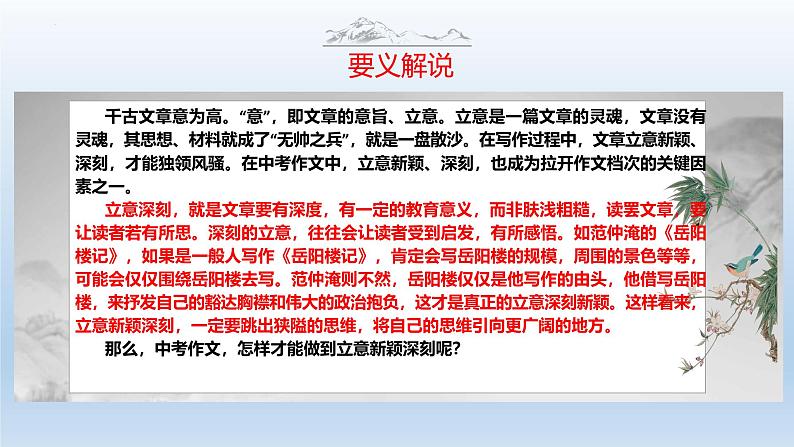 要义解说

千古文章意为高。“意”，即文章的意旨、立意。立意是一篇文章的灵魂，文章没有灵魂，其思想、材料就成了“无帅之兵”，就是一盘散沙。在写作过程中，文章立意新颖、深刻，才能独领风骚。在中考作文中，立意新颖、深刻，也成为拉开作文档次的关键因素之一。

立意深刻，就是文章要有深度，有一定的教育意义，而非肤浅粗糙，读罢文章，要让读者若有所思。深刻的立意，往往会让读者受到启发，有所感悟。如范仲淹的《岳阳楼记》，如果是一般人写作《岳阳楼记》，肯定会写岳阳楼的规模，周围的景色等等，可能会仅仅围绕岳阳楼去写。范仲淹则不然，岳阳楼仅仅是他写作的由头，他借写岳阳楼，来抒发自己的豁达胸襟和伟大的政治抱负，这才是真正的立意深刻新颖。这样看来，立意新颖深刻，一定要跳出狭隘的思维，将自己的思维引向更广阔的地方。

那么，中考作文，怎样才能做到立意新颖深刻呢？